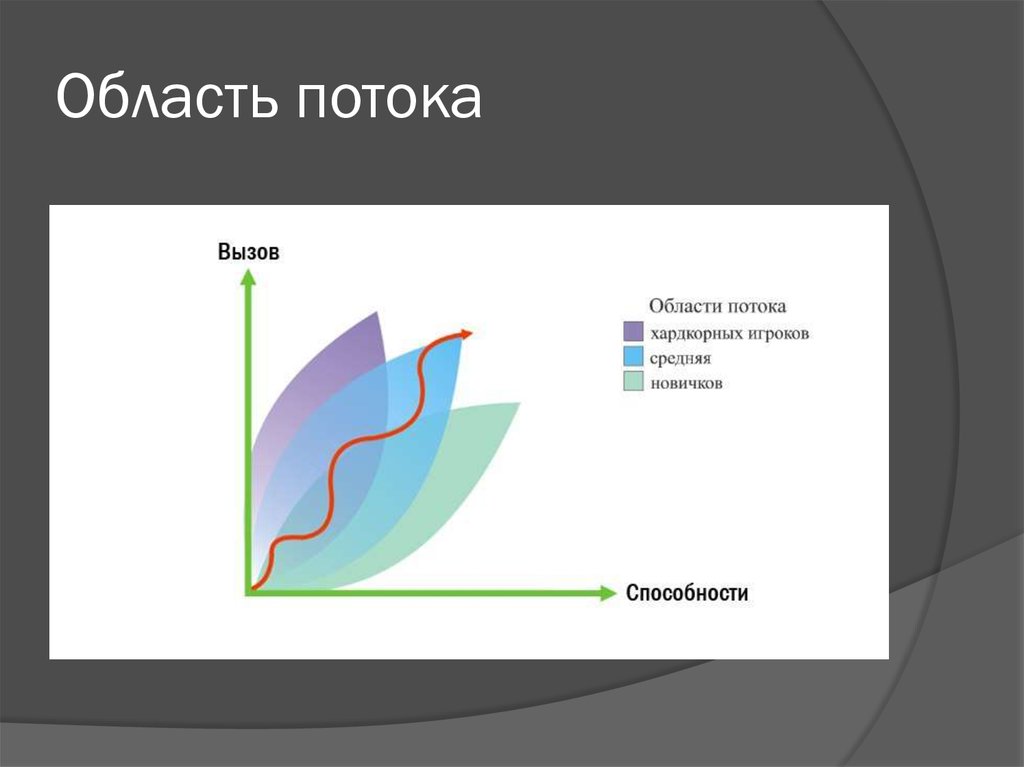 Область потока

Вызов

Области потока
хардкорных игроков
средняя
новичков

Способности